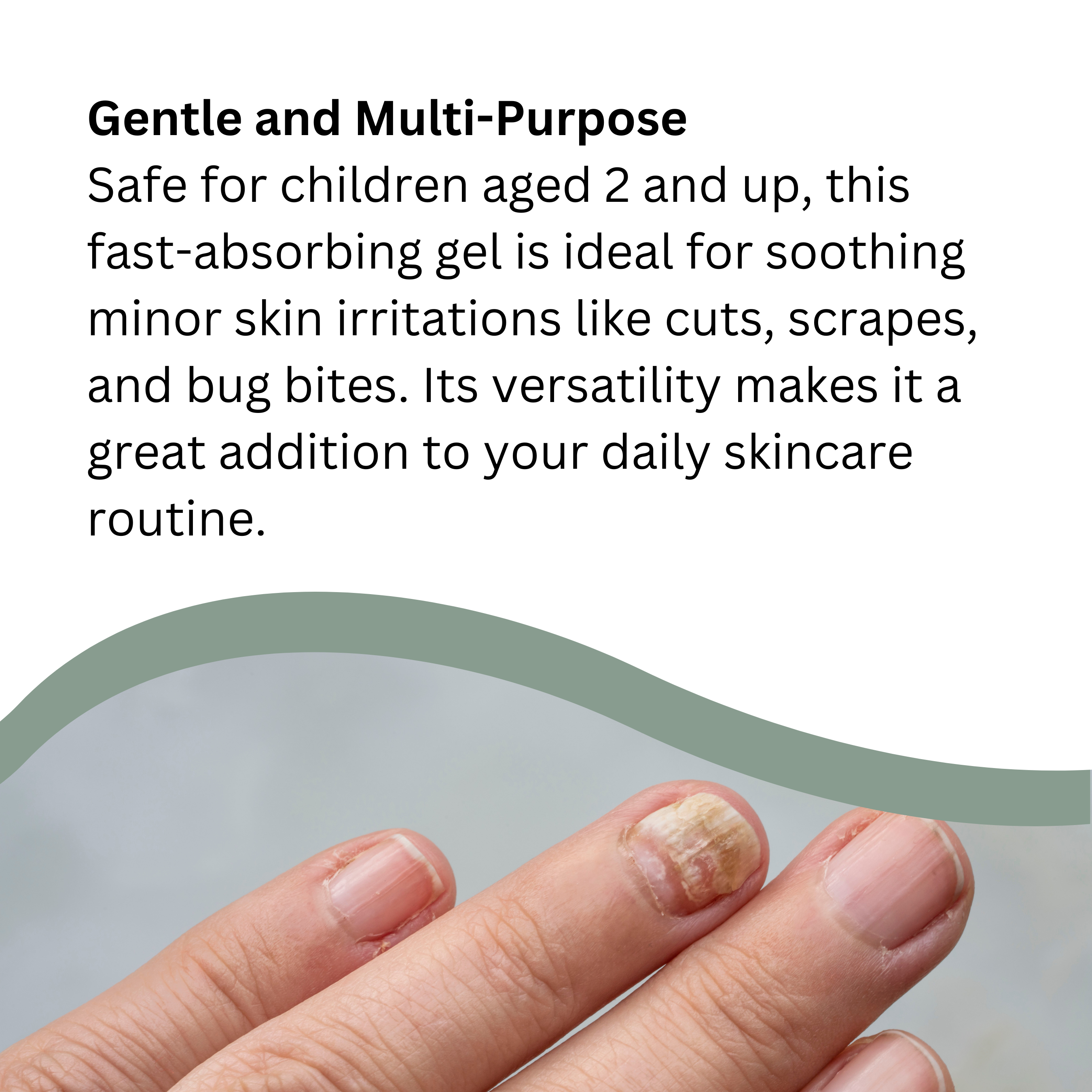 Gentle and Multi-Purpose
Safe for children aged 2 and up, this fast-absorbing gel is ideal for soothing minor skin irritations like cuts, scrapes, and bug bites. Its versatility makes it a great addition to your daily skincare routine.